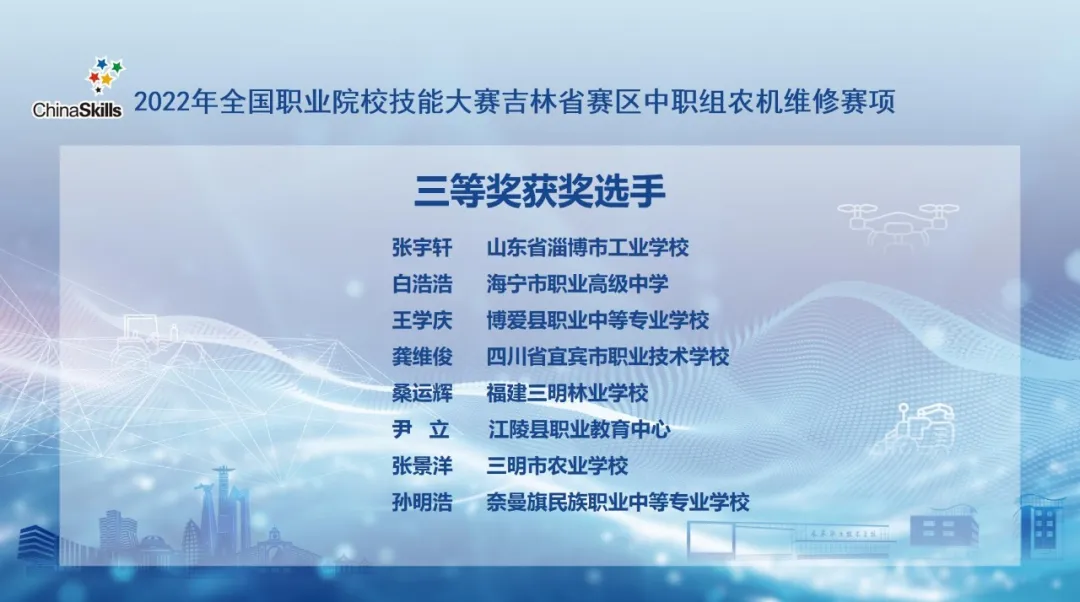 ChinaSkills 2022年全国职业院校技能大赛吉林省赛区中职组农机维修赛项

三等奖获奖选手

张宇轩 山东省淄博市工业学校
白浩浩 海宁市职业高级中学
王学庆 博爱县职业中等专业学校
龚维俊 四川省宜宾市职业技术学校
桑运辉 福建三明林业学校
尹 立 江陵县职业教育中心
张景洋 三明市农业学校
孙明浩 奈曼旗民族职业中等专业学校